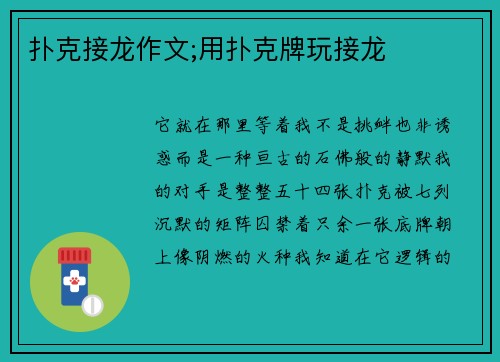 扑克接龙作文;用扑克牌玩接龙

它就在那里等着我不是挑衅也非诱惑而是一种亘古的石佛般的静默我的对手是整整五十四张扑克被七列沉默的矩阵囚禁着只余一张底牌朝上像阴燃的火种我知道在它逻辑的